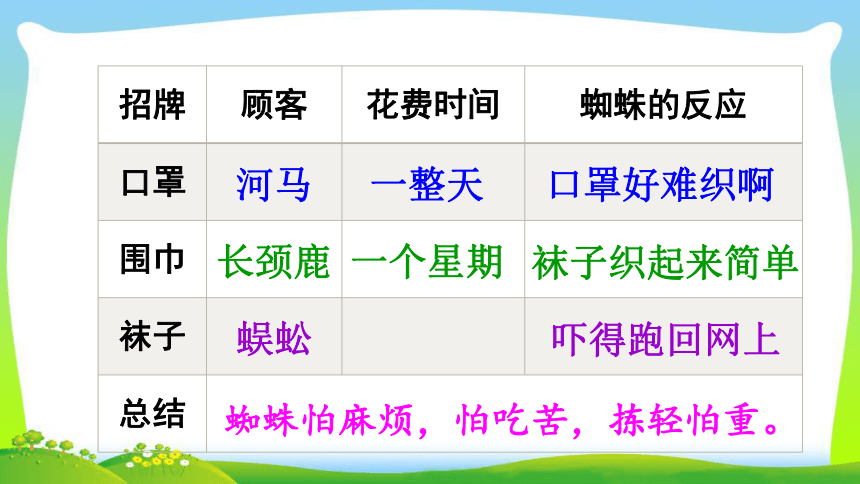 | 招牌 | 顾客 | 花费时间 | 蜘蛛的反应 |
|---|---|---|---|
| 口罩 | 河马 | 一整天 | 口罩好难织啊 |
| 围巾 | 长颈鹿 | 一个星期 | 袜子织起来简单 |
| 袜子 | 蜈蚣 | | 吓得跑回网上 |
| 总结 | 蜘蛛怕麻烦，怕吃苦，拣轻怕重。 | | |